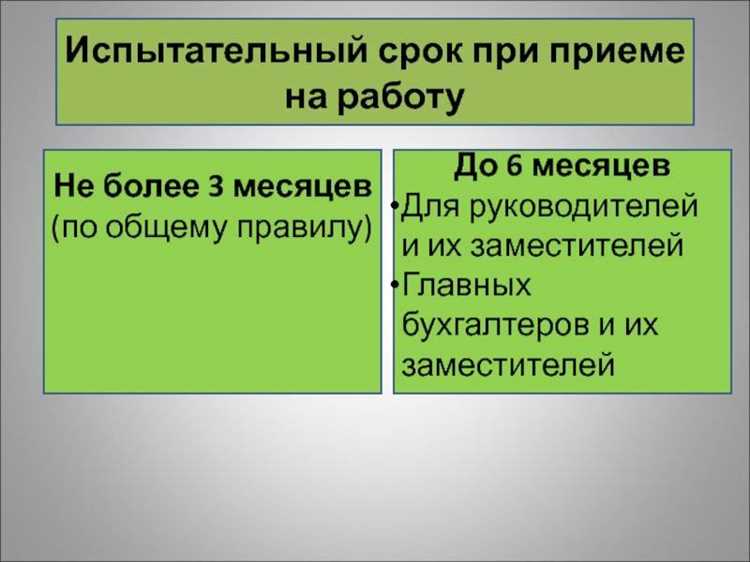 Испытательный срок при приеме на работу

Не более 3 месяцев (по общему правилу)

До 6 месяцев
•Для руководителей и их заместителей
•Главных бухгалтеров и их заместителей